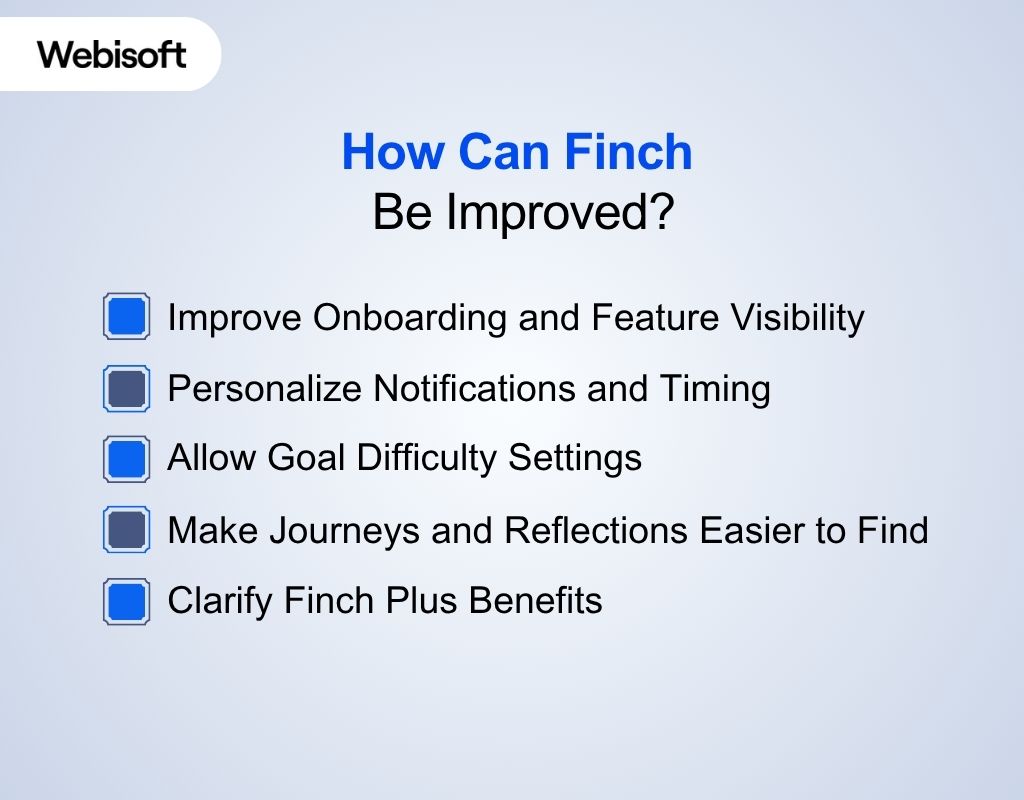 Webisoft

How Can Finch
Be Improved?

Improve Onboarding and Feature Visibility

Personalize Notifications and Timing

Allow Goal Difficulty Settings

Make Journeys and Reflections Easier to Find

Clarify Finch Plus Benefits